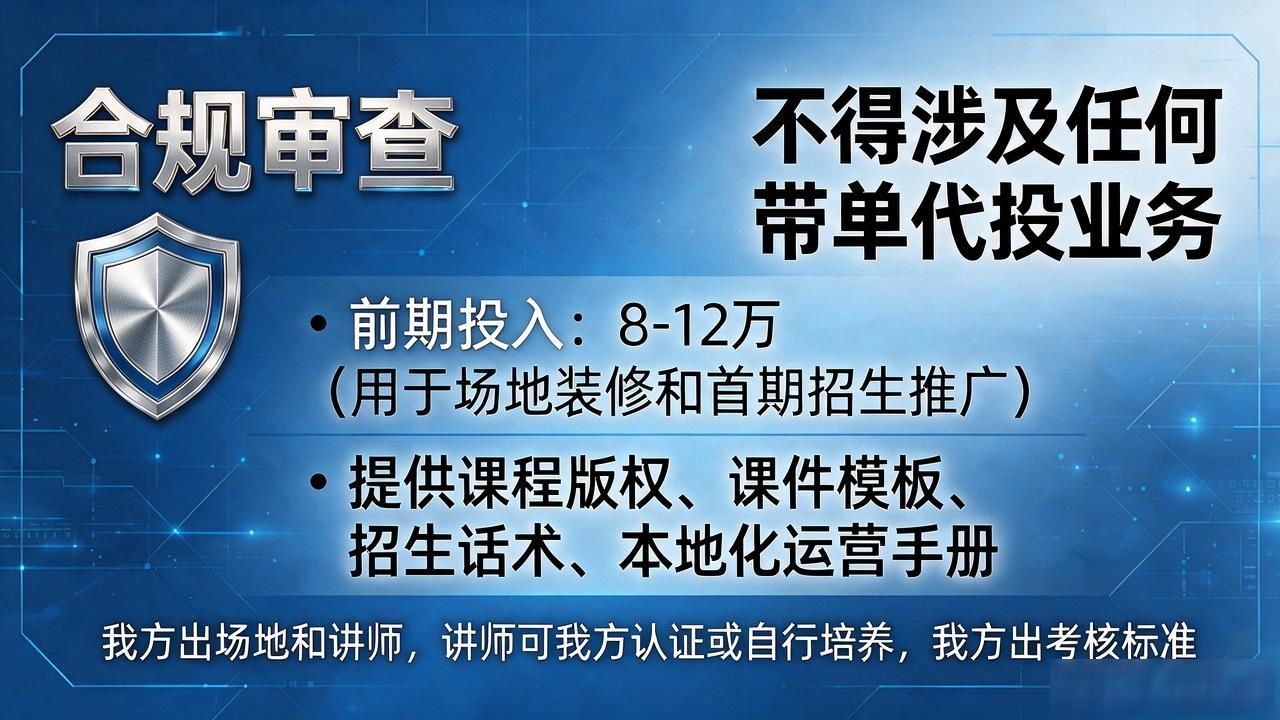 合规审查

不得涉及任何带单代投业务

• 前期投入：8-12万
（用于场地装修和首期招生推广）

• 提供课程版权、课件模板、招生话术、本地化运营手册

我方出场地和讲师，讲师可我方认证或自行培养，我方出考核标准